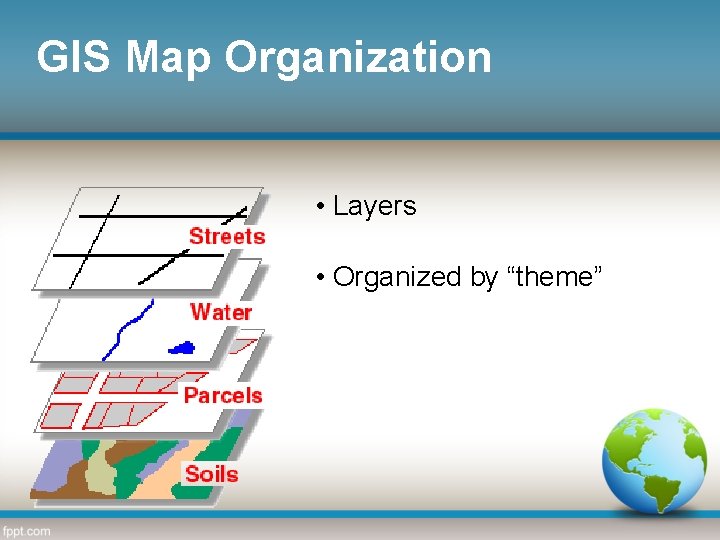 GIS Map Organization

Streets

Water

Parcels

Soils

• Layers

• Organized by “theme”

fppt.com